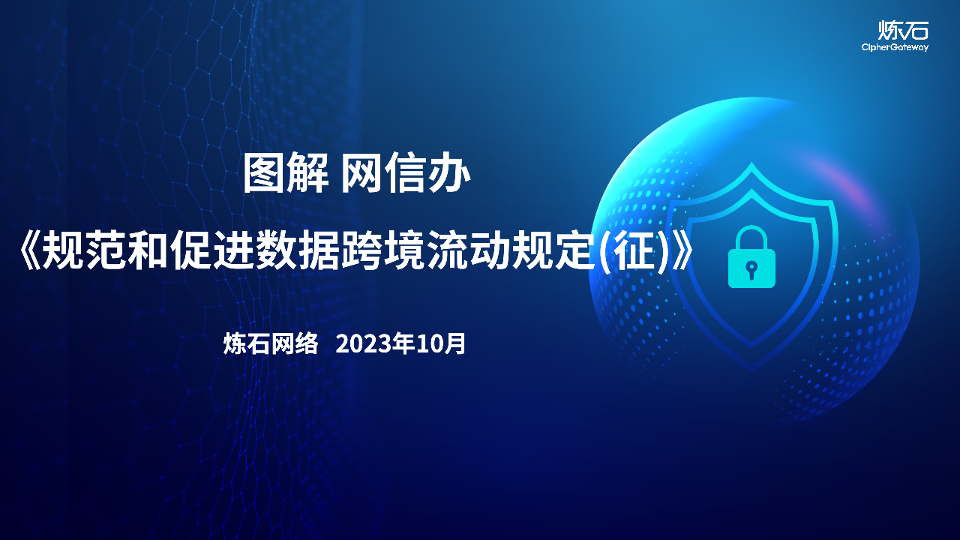 炼石
CipherGateway

图解 网信办
《规范和促进数据跨境流动规定(征)》

炼石网络 2023年10月